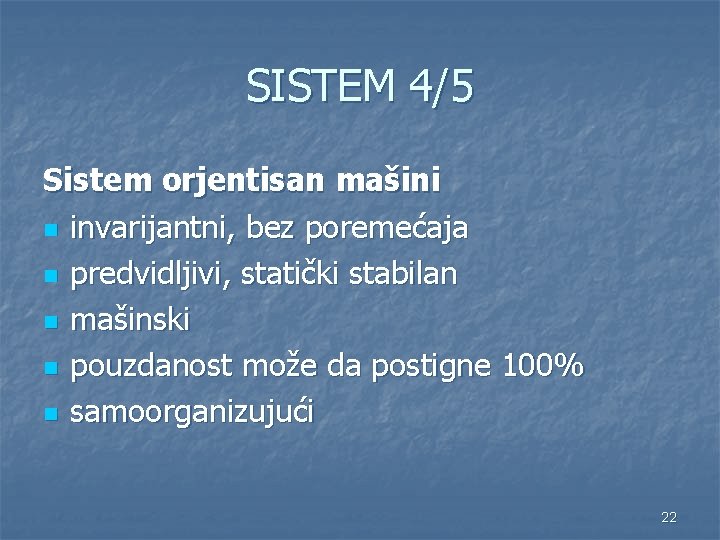 SISTEM 4/5

Sistem orjentisan mašini

- invarijantni, bez poremećaja
- predvidljivi, statički stabilan
- mašinski
- pouzdanost može da postigne 100%
- samoorganizujući

22